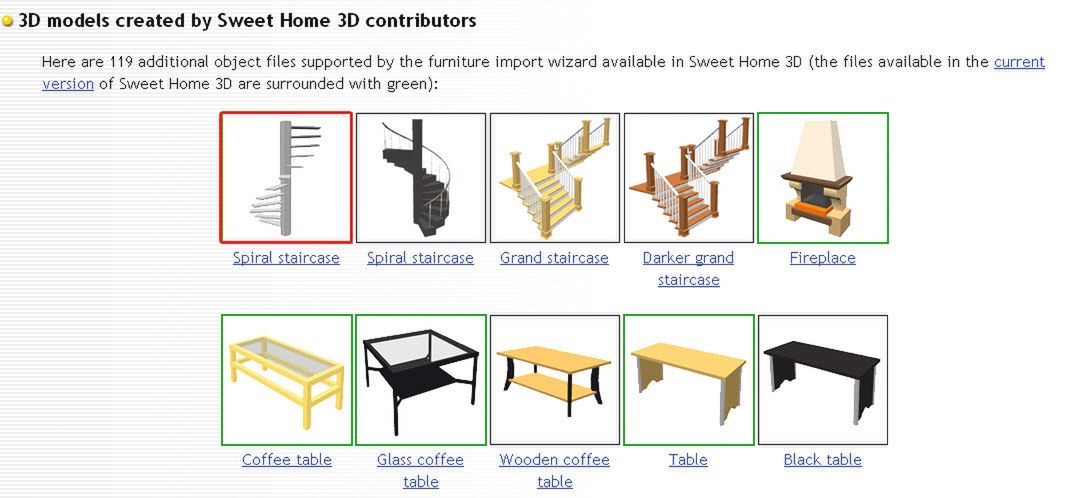 3D models created by Sweet Home 3D contributors

Here are 119 additional object files supported by the furniture import wizard available in Sweet Home 3D (the files available in the current version of Sweet Home 3D are surrounded with green):

Spiral staircase
Spiral staircase
Grand staircase
Darker grand staircase
Fireplace

Coffee table
Glass coffee table
Wooden coffee table
Table
Black table